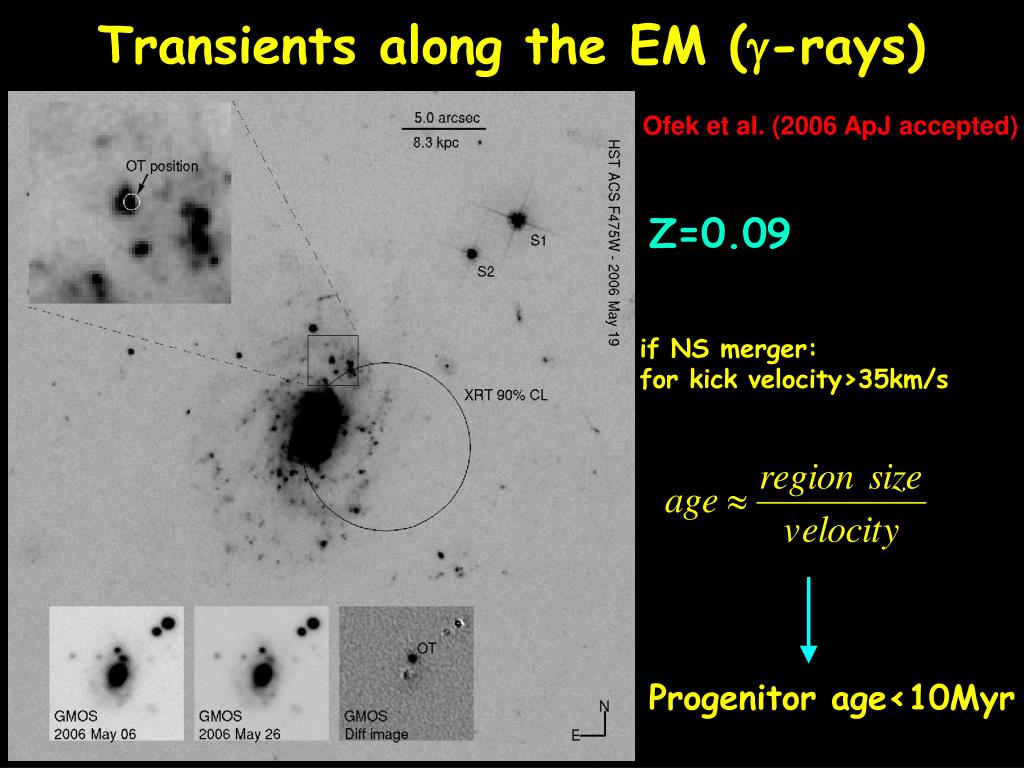 Transients along the EM ($\gamma$-rays)

OT position

5.0 arcsec
8.3 kpc

HST ACS F475W - 2006 May 19

S1
S2

XRT 90% CL

GMOS
2006 May 06

GMOS
2006 May 26

OT
GMOS
Diff image

N
E

Ofek et al. (2006 ApJ accepted)

Z=0.09

if NS merger:
for kick velocity>35km/s

$age \approx \frac{region\ size}{velocity}$

Progenitor age<10Myr